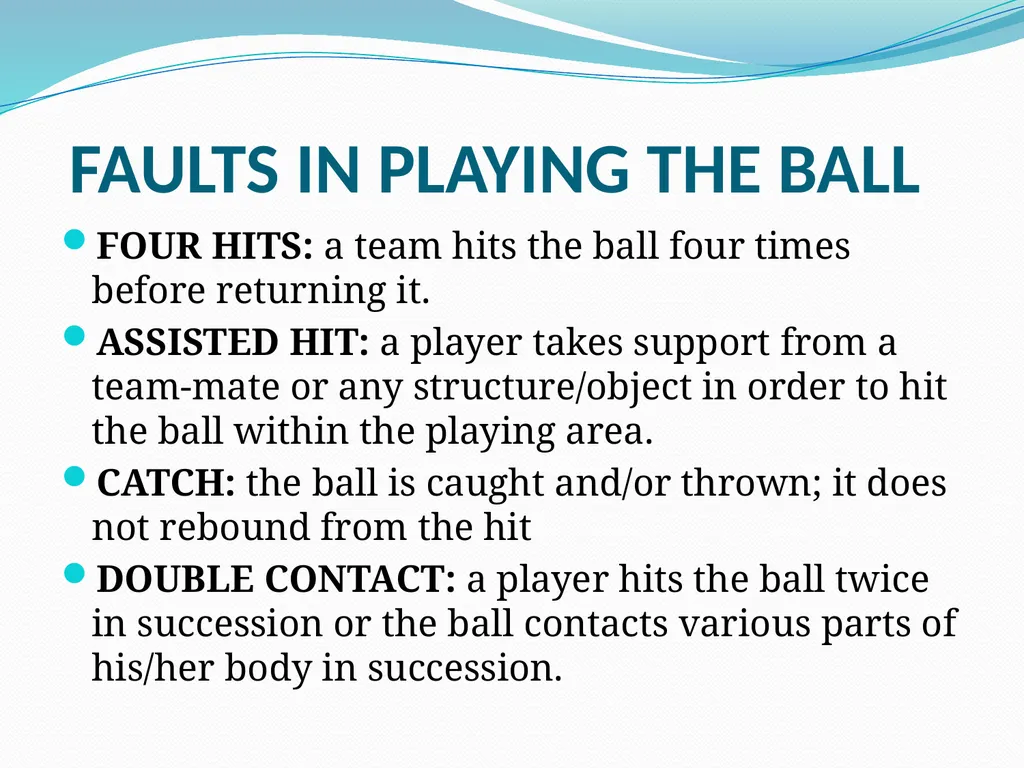 FAULTS IN PLAYING THE BALL

FOUR HITS: a team hits the ball four times before returning it.

ASSISTED HIT: a player takes support from a team-mate or any structure/object in order to hit the ball within the playing area.

CATCH: the ball is caught and/or thrown; it does not rebound from the hit

DOUBLE CONTACT: a player hits the ball twice in succession or the ball contacts various parts of his/her body in succession.